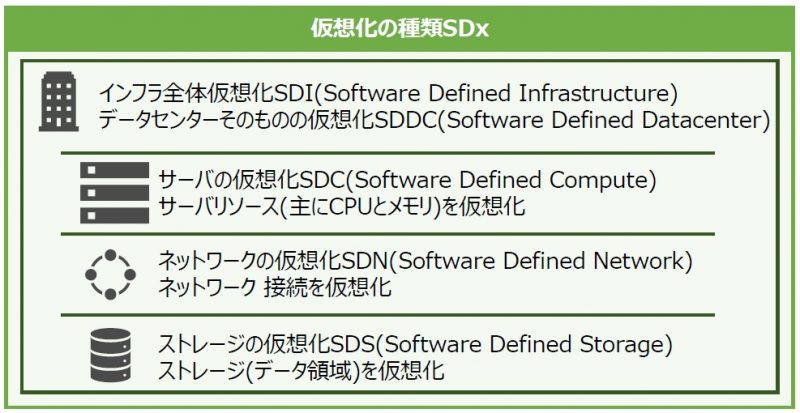 仮想化の種類SDx

インフラ全体仮想化SDI(Software Defined Infrastructure)
データセンターそのものの仮想化SDDC(Software Defined Datacenter)

サーバの仮想化SDC(Software Defined Compute)
サーバリソース(主にCPUとメモリ)を仮想化

ネットワークの仮想化SDN(Software Defined Network)
ネットワーク 接続を仮想化

ストレージの仮想化SDS(Software Defined Storage)
ストレージ(データ領域)を仮想化